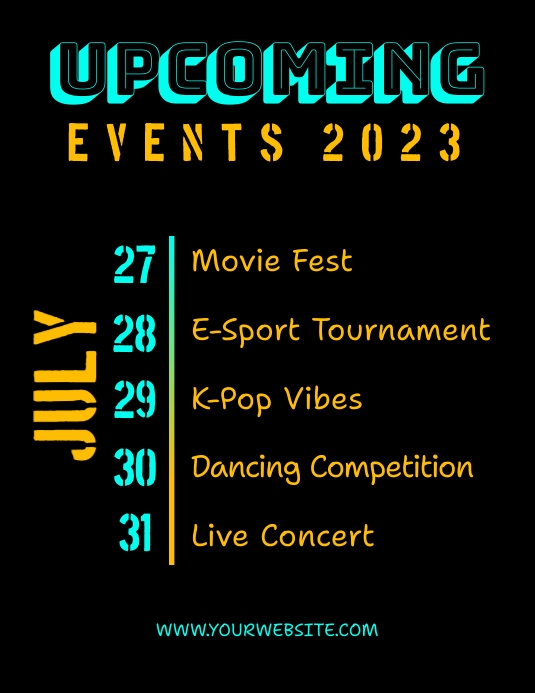 UPCOMING
EVENTS 2023

JULY

27 Movie Fest
28 E-Sport Tournament
29 K-Pop Vibes
30 Dancing Competition
31 Live Concert

WWW.YOURWEBSITE.COM